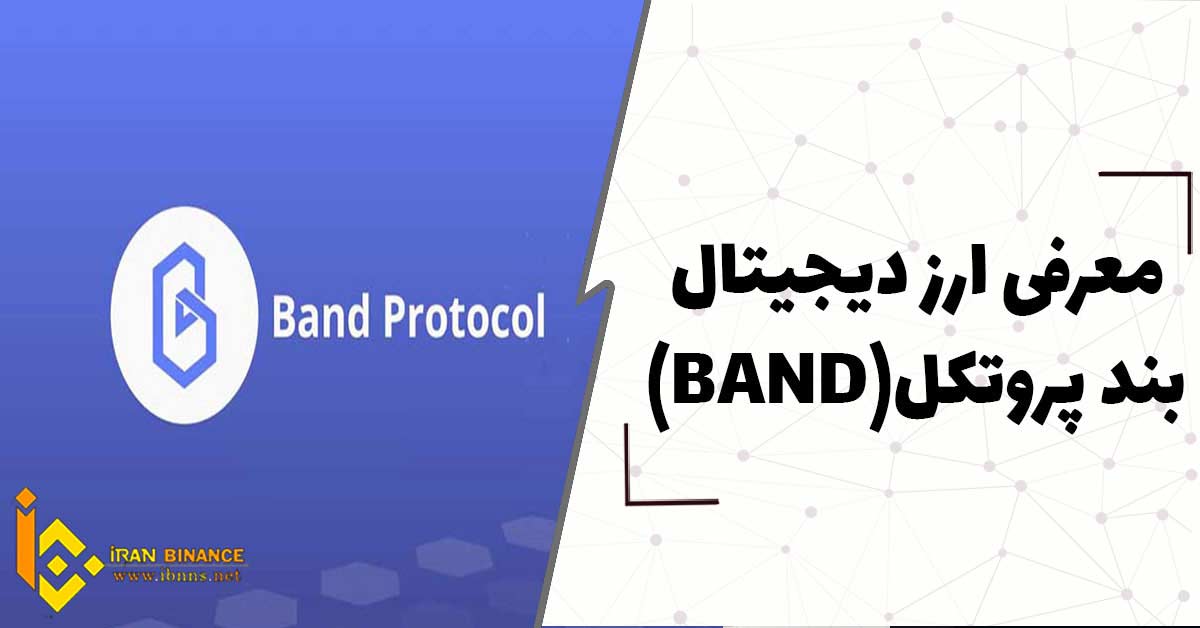 Band Protocol

معرفی ارز دیجیتال
بند پروتکل(BAND)

IRAN BINANCE
www.ibnns.net